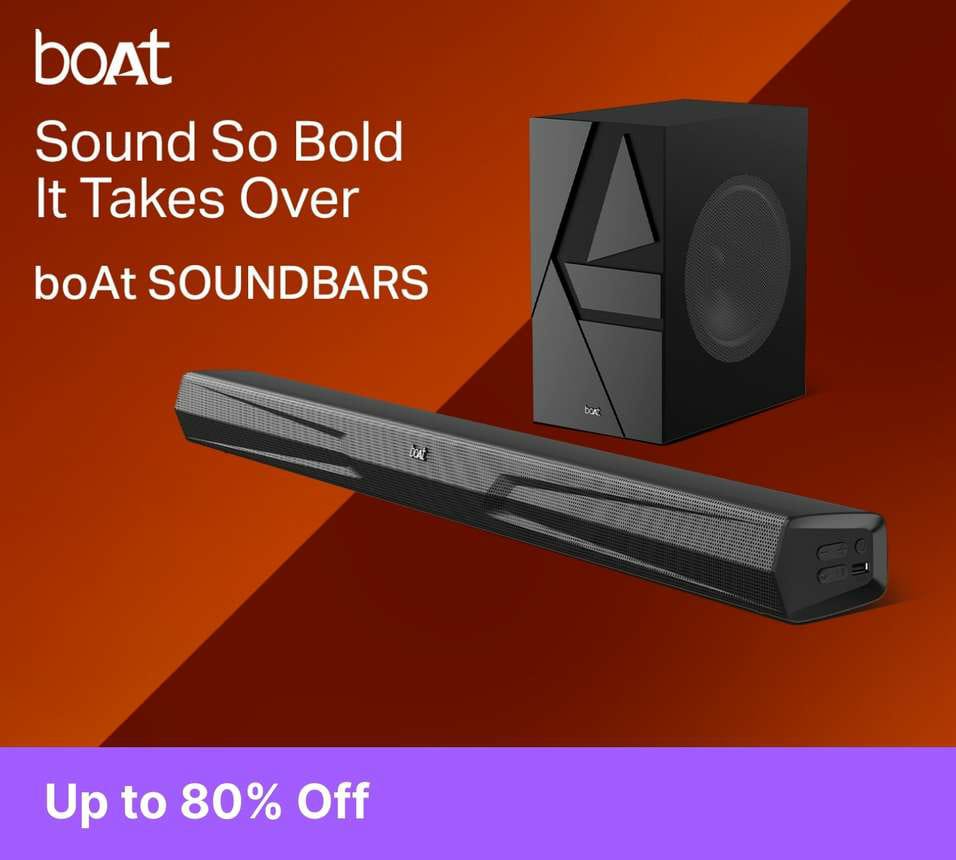 boAt

Sound So Bold
It Takes Over

boAt SOUNDBARS

boAt

boAt

Up to 80% Off